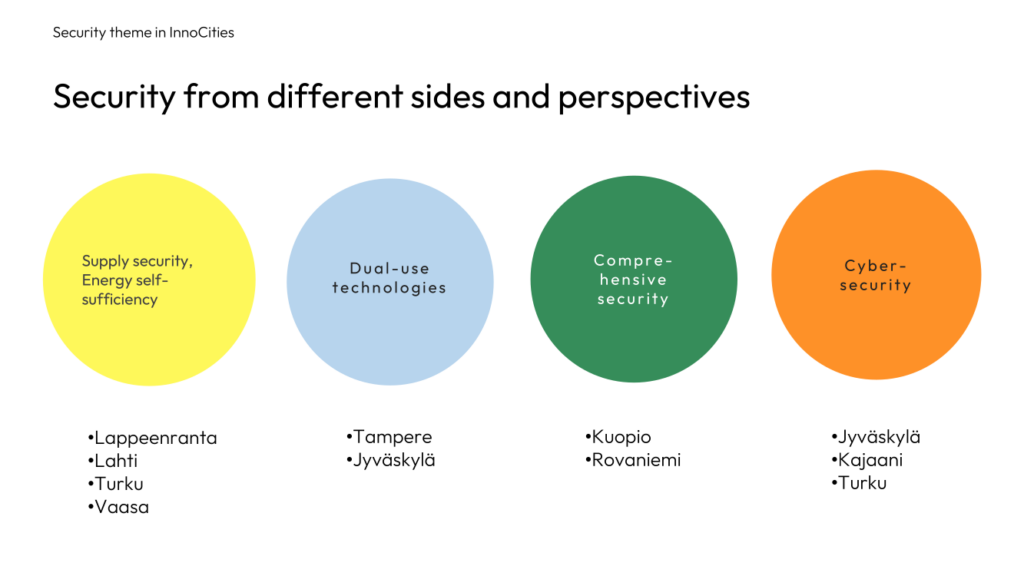 Security theme in InnoCities

Security from different sides and perspectives

Supply security, Energy self-sufficiency

Dual-use technologies

Comprehensive security

Cyber-security

•Lappeenranta
•Lahti
•Turku
•Vaasa

•Tampere
•Jyväskylä

•Kuopio
•Rovaniemi

•Jyväskylä
•Kajaani
•Turku